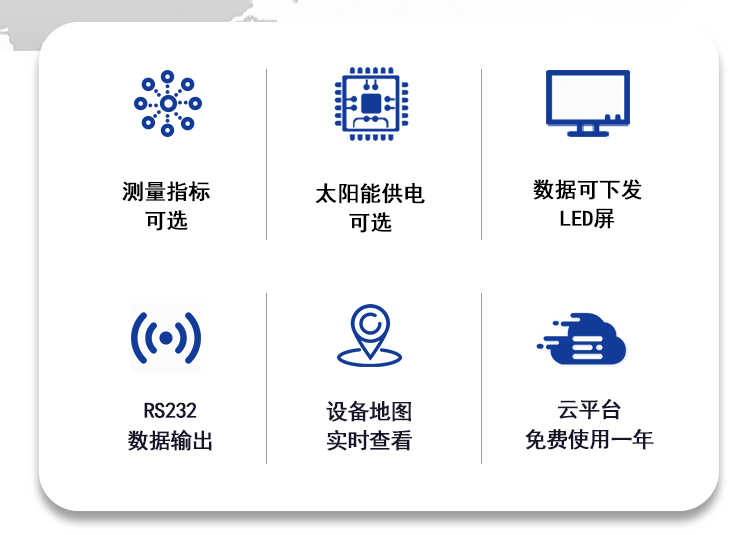 测量指标
可选

太阳能供电
可选

数据可下发
LED屏

RS232
数据输出

设备地图
实时查看

云平台
免费使用一年